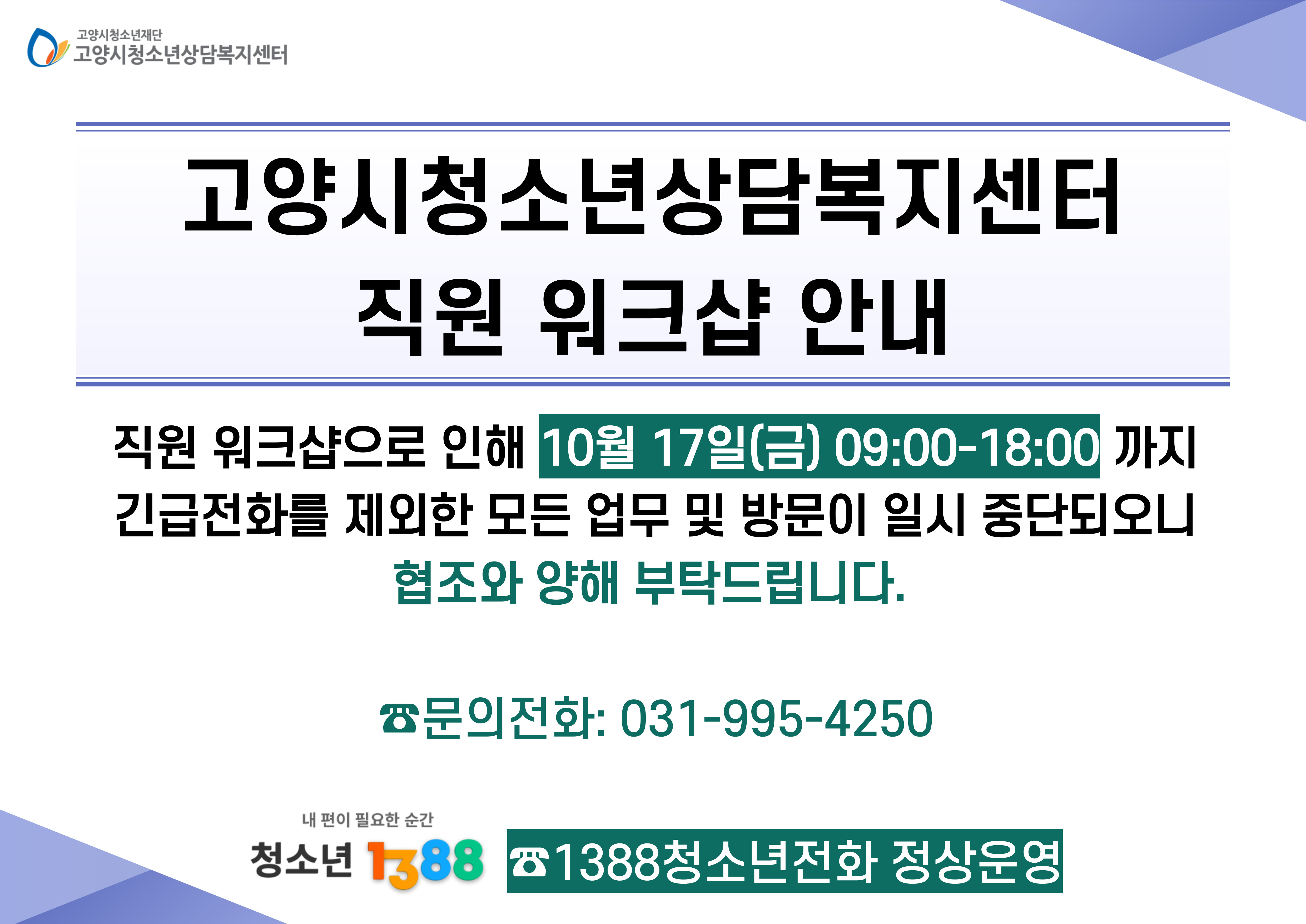 고양시청소년재단
고양시청소년상담복지센터

고양시청소년상담복지센터
직원 워크샵 안내

직원 워크샵으로 인해 10월 17일(금) 09:00-18:00 까지 긴급전화를 제외한 모든 업무 및 방문이 일시 중단되오니 협조와 양해 부탁드립니다.

☎문의전화: 031-995-4250

내 편이 필요한 순간
청소년 1388

☎1388청소년전화 정상운영